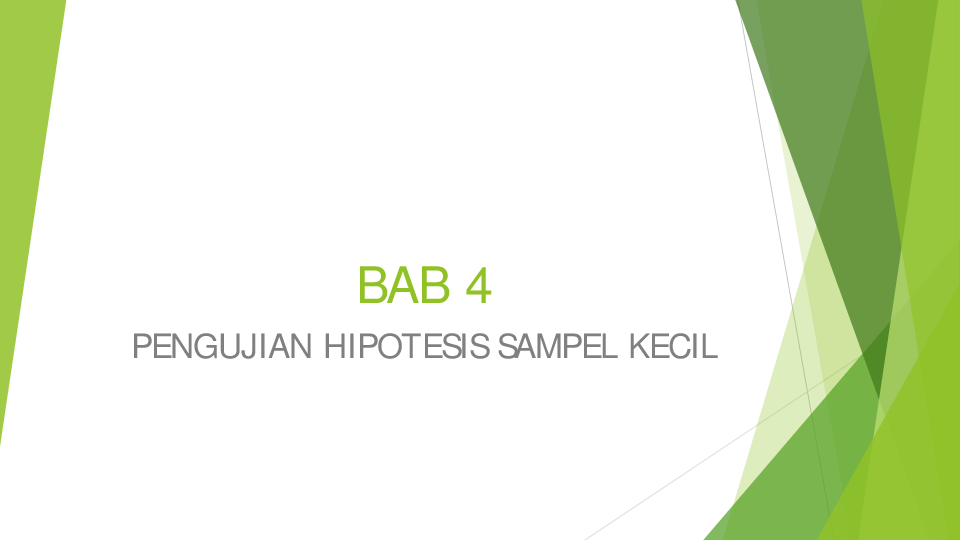 BAB 4

PENGUJIAN HIPOTESIS SAMPEL KECIL